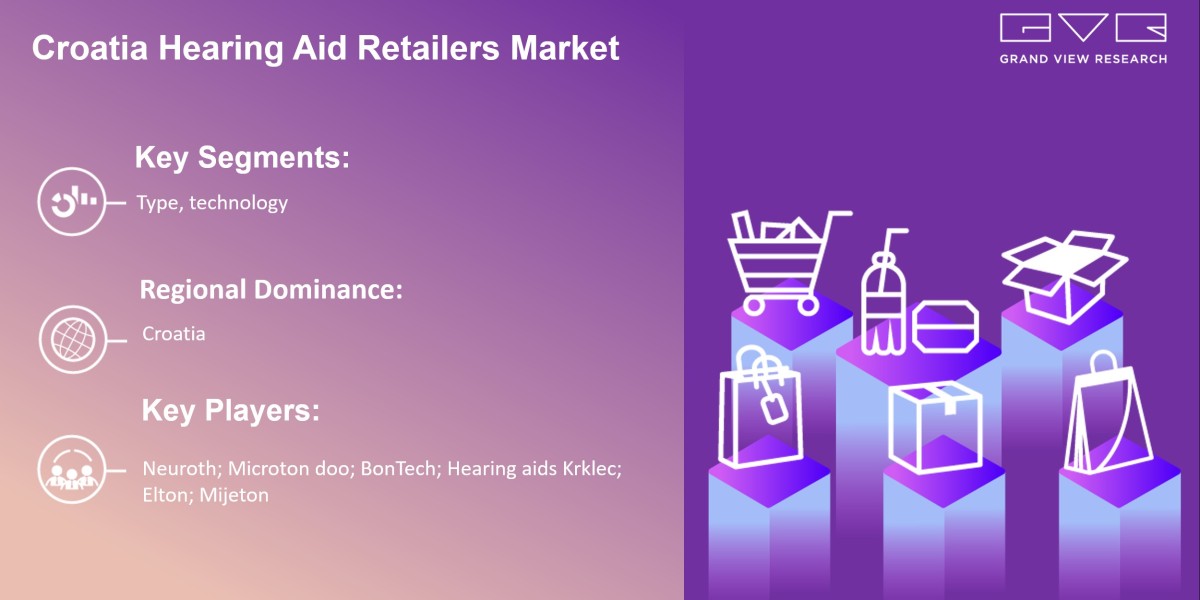 Croatia Hearing Aid Retailers Market

GVR
GRAND VIEW RESEARCH

Key Segments:
Type, technology

Regional Dominance:
Croatia

Key Players:
Neuroth; Microton doo; BonTech; Hearing aids Krklec; Elton; Mijeton